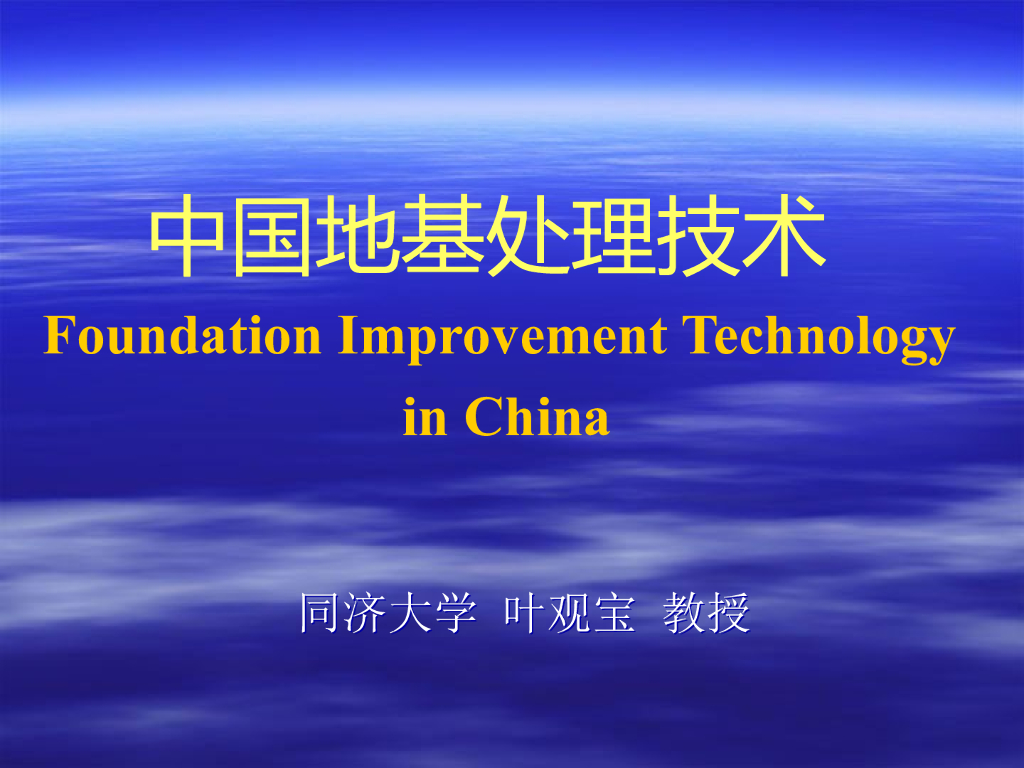 中国地基处理技术

Foundation Improvement Technology in China

同济大学 叶观宝 教授